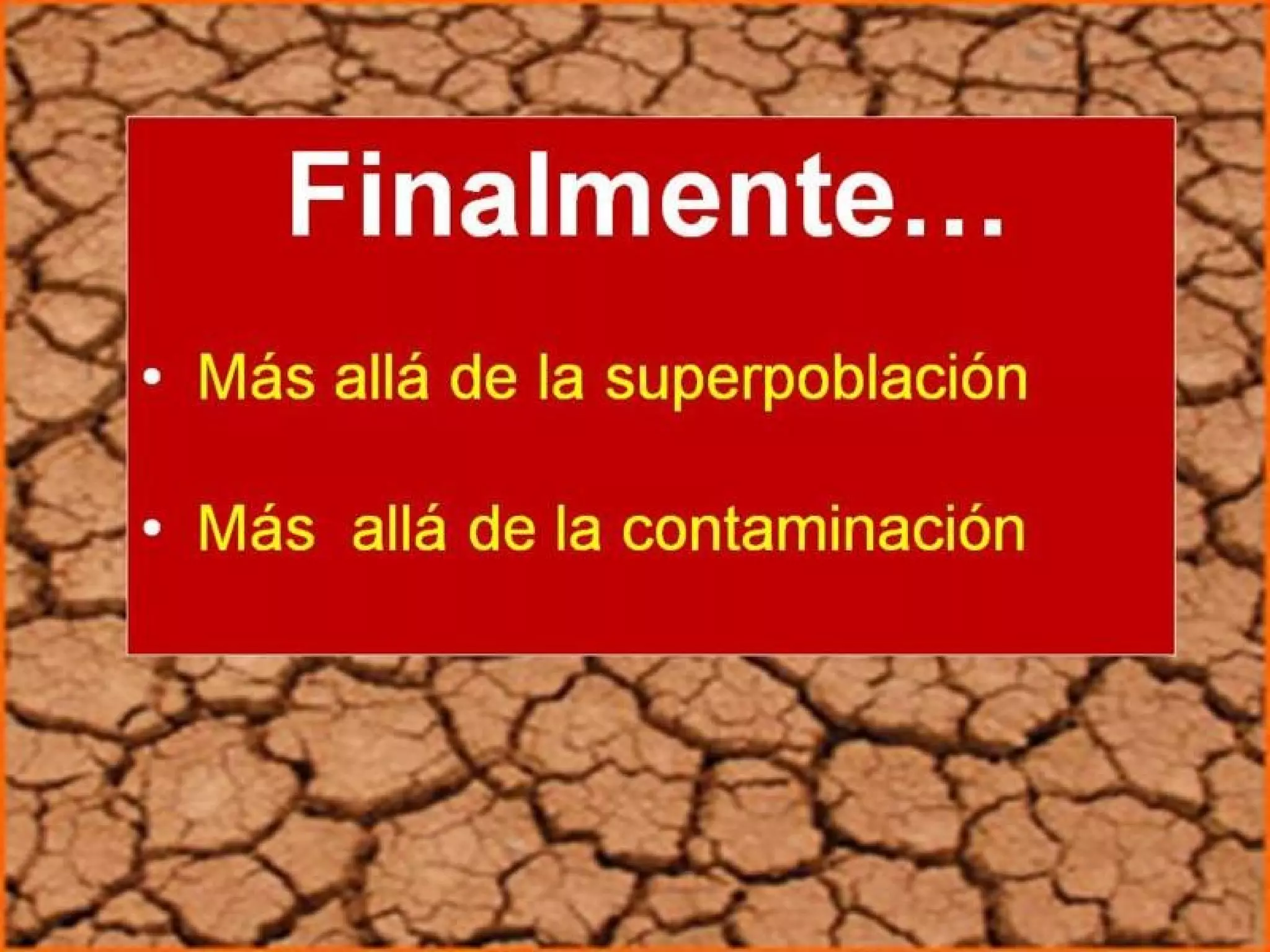 Finalmente…

• Más allá de la superpoblación

• Más  allá de la contaminación